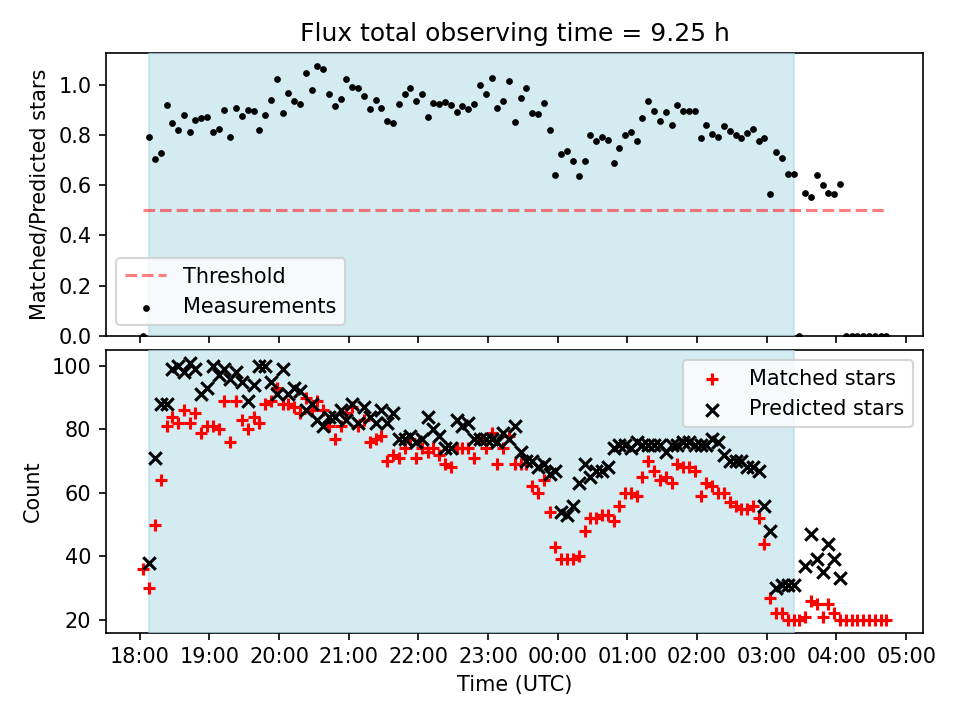 Flux total observing time = 9.25 h

Matched/Predicted stars

1.0
0.8
0.6
0.4
0.2
0.0

Threshold
Measurements

Count

100
80
60
40
20

Matched stars
Predicted stars

18:00 19:00 20:00 21:00 22:00 23:00 00:00 01:00 02:00 03:00 04:00 05:00

Time (UTC)